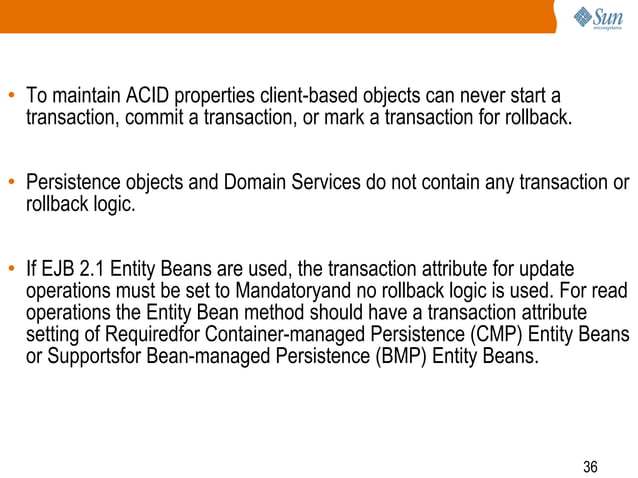 Sun microsystems

• To maintain ACID properties client-based objects can never start a transaction, commit a transaction, or mark a transaction for rollback.

• Persistence objects and Domain Services do not contain any transaction or rollback logic.

• If EJB 2.1 Entity Beans are used, the transaction attribute for update operations must be set to Mandatoryand no rollback logic is used. For read operations the Entity Bean method should have a transaction attribute setting of Requiredfor Container-managed Persistence (CMP) Entity Beans or Supportsfor Bean-managed Persistence (BMP) Entity Beans.

36